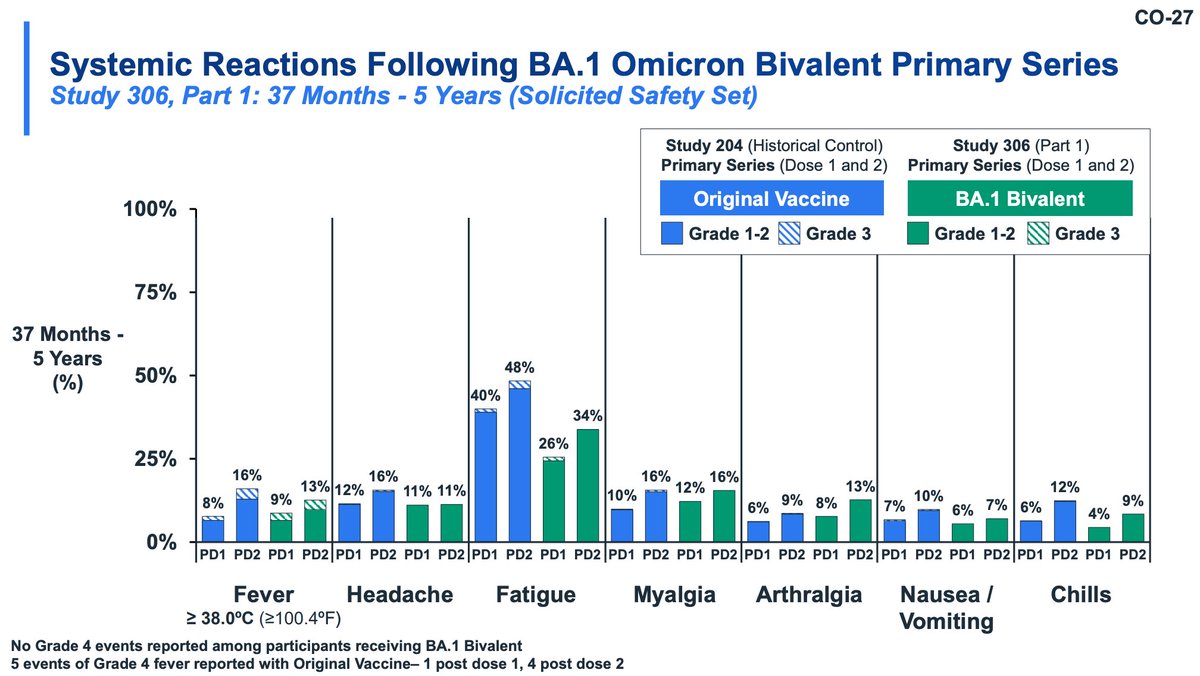 CO-27

Systemic Reactions Following BA.1 Omicron Bivalent Primary Series

Study 306, Part 1: 37 Months - 5 Years (Solicited Safety Set)

Study 204 (Historical Control) Primary Series (Dose 1 and 2)
Original Vaccine
Grade 1-2 Grade 3

Study 306 (Part 1) Primary Series (Dose 1 and 2)
BA.1 Bivalent
Grade 1-2 Grade 3

37 Months - 5 Years (%)

100%
75%
50%
25%
0%

8% 16% 9% 13%
PD1 PD2 PD1 PD2
Fever
≥ 38.0ºC (≥100.4ºF)

12% 16% 11% 11%
PD1 PD2 PD1 PD2
Headache

40% 48% 26% 34%
PD1 PD2 PD1 PD2
Fatigue

10% 16% 12% 16%
PD1 PD2 PD1 PD2
Myalgia

6% 9% 8% 13%
PD1 PD2 PD1 PD2
Arthralgia

7% 10% 6% 7%
PD1 PD2 PD1 PD2
Nausea / Vomiting

6% 12% 4% 9%
PD1 PD2 PD1 PD2
Chills

No Grade 4 events reported among participants receiving BA.1 Bivalent
5 events of Grade 4 fever reported with Original Vaccine– 1 post dose 1, 4 post dose 2